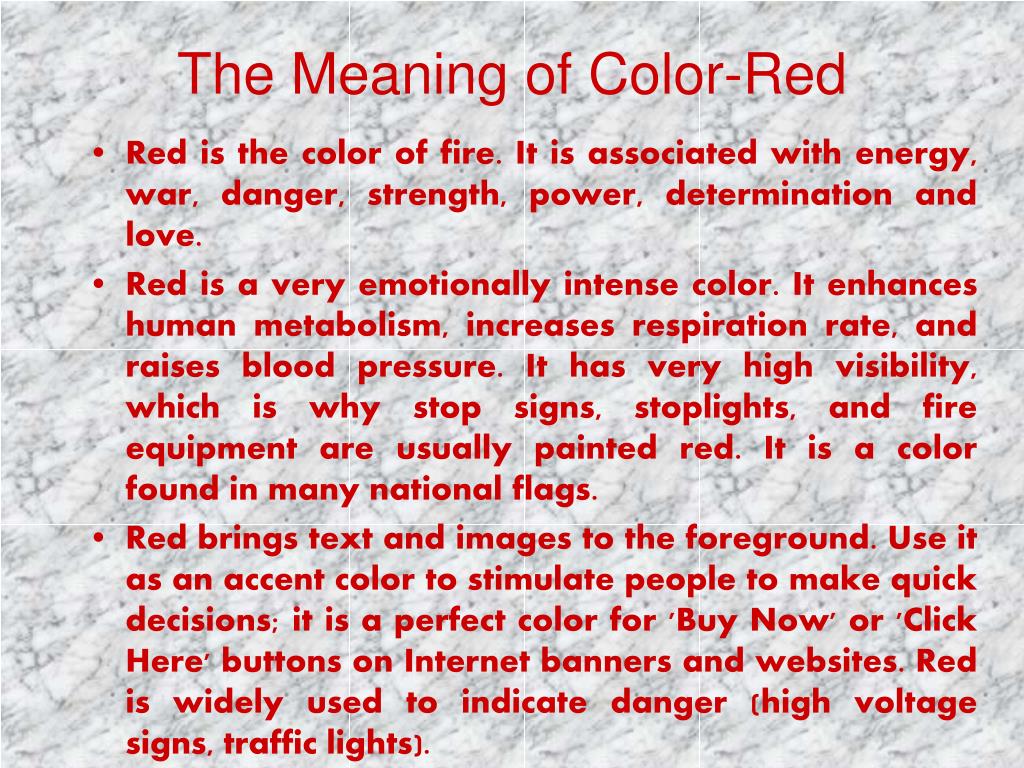 The Meaning of Color-Red

• Red is the color of fire. It is associated with energy, war, danger, strength, power, determination and love.

• Red is a very emotionally intense color. It enhances human metabolism, increases respiration rate, and raises blood pressure. It has very high visibility, which is why stop signs, stoplights, and fire equipment are usually painted red. It is a color found in many national flags.

• Red brings text and images to the foreground. Use it as an accent color to stimulate people to make quick decisions; it is a perfect color for 'Buy Now' or 'Click Here' buttons on Internet banners and websites. Red is widely used to indicate danger (high voltage signs, traffic lights).